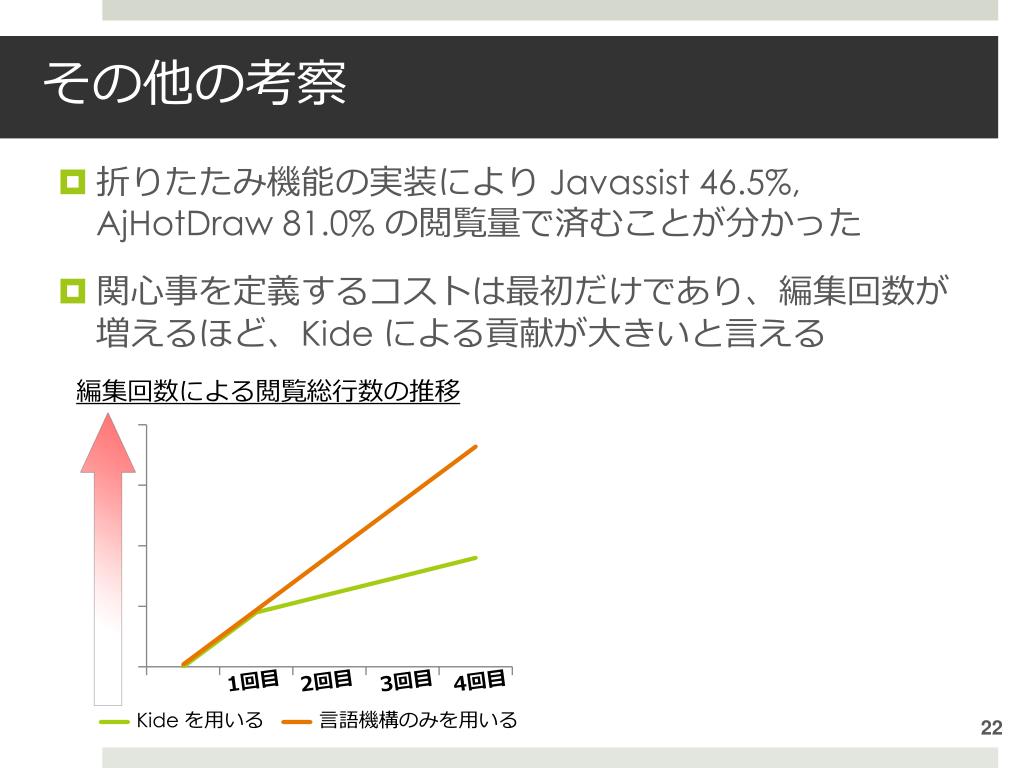 その他の考察

折りたたみ機能の実装により Javassist 46.5%, AjHotDraw 81.0% の閲覧量で済むことが分かった

関心事を定義するコストは最初だけであり、編集回数が増えるほど、Kide による貢献が大きいと言える

編集回数による閲覧総行数の推移

1回目 2回目 3回目 4回目

Kide を用いる 言語機構のみを用いる

22